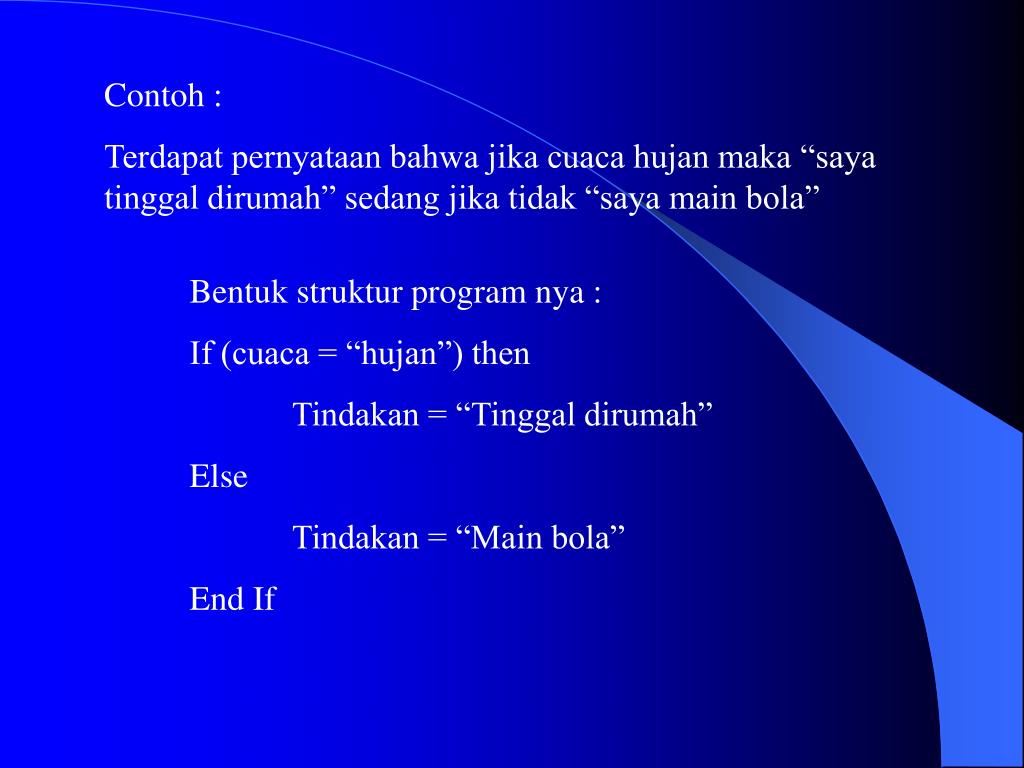 Contoh :

Terdapat pernyataan bahwa jika cuaca hujan maka “saya tinggal dirumah” sedang jika tidak “saya main bola”

Bentuk struktur program nya :

If (cuaca = “hujan”) then

Tindakan = “Tinggal dirumah”

Else

Tindakan = “Main bola”

End If